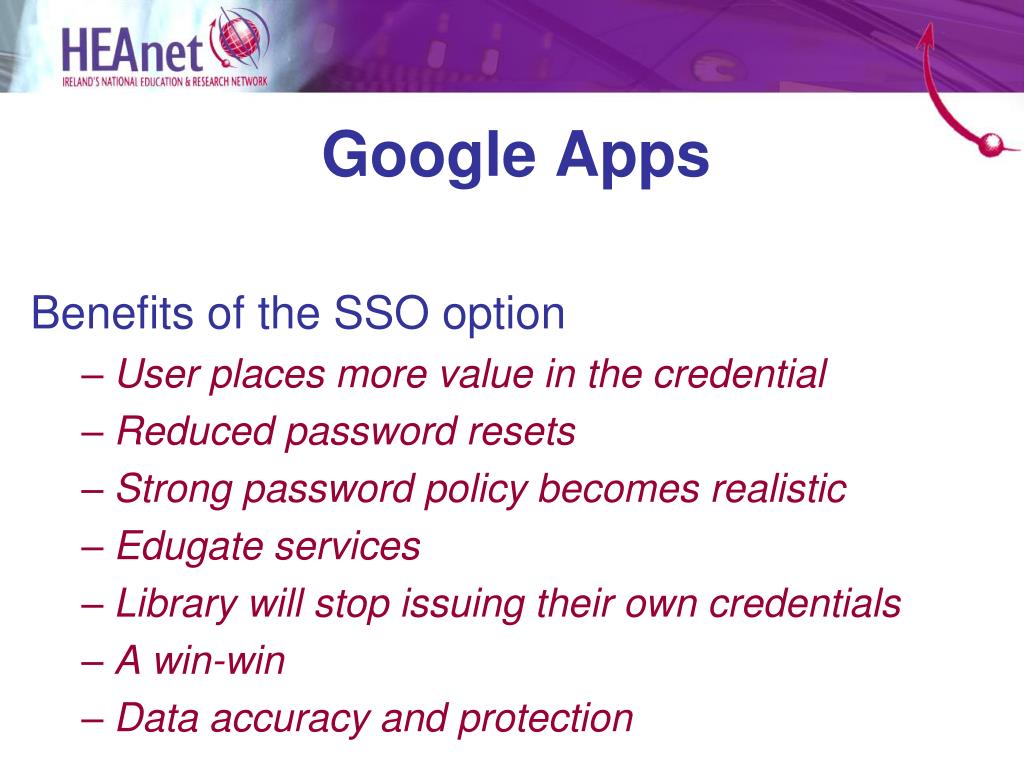 HEAnet
IRELAND'S NATIONAL EDUCATION & RESEARCH NETWORK

Google Apps

Benefits of the SSO option
– User places more value in the credential
– Reduced password resets
– Strong password policy becomes realistic
– Edugate services
– Library will stop issuing their own credentials
– A win-win
– Data accuracy and protection